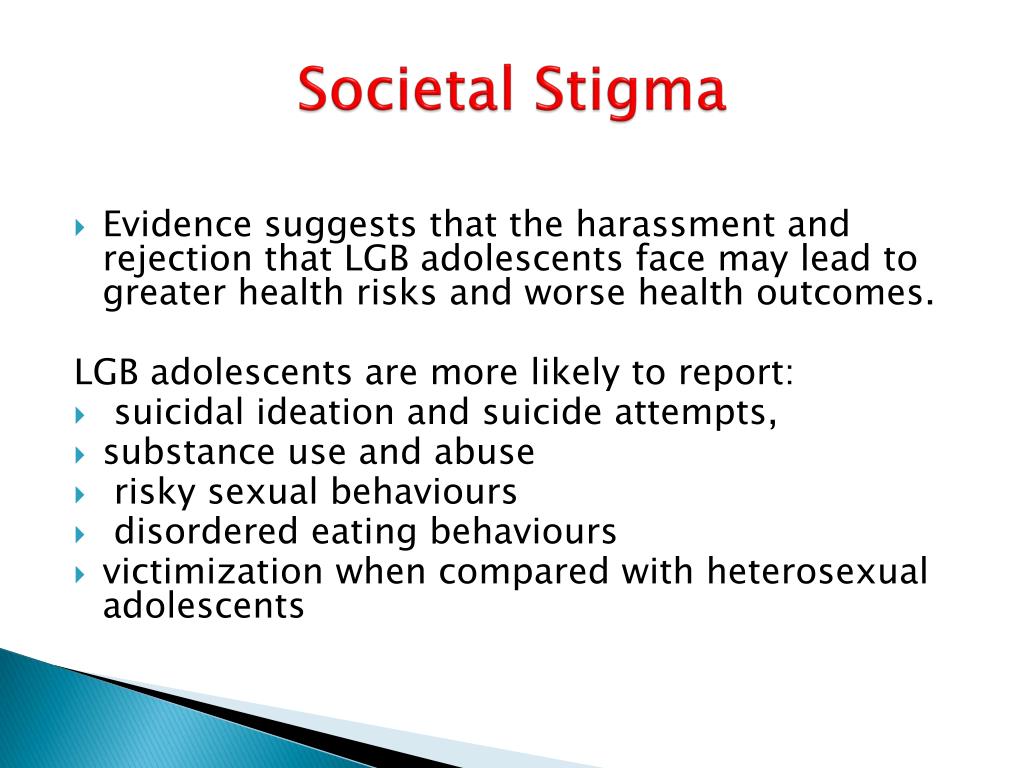 Societal Stigma

Evidence suggests that the harassment and rejection that LGB adolescents face may lead to greater health risks and worse health outcomes.

LGB adolescents are more likely to report:
suicidal ideation and suicide attempts,
substance use and abuse
risky sexual behaviours
disordered eating behaviours
victimization when compared with heterosexual adolescents